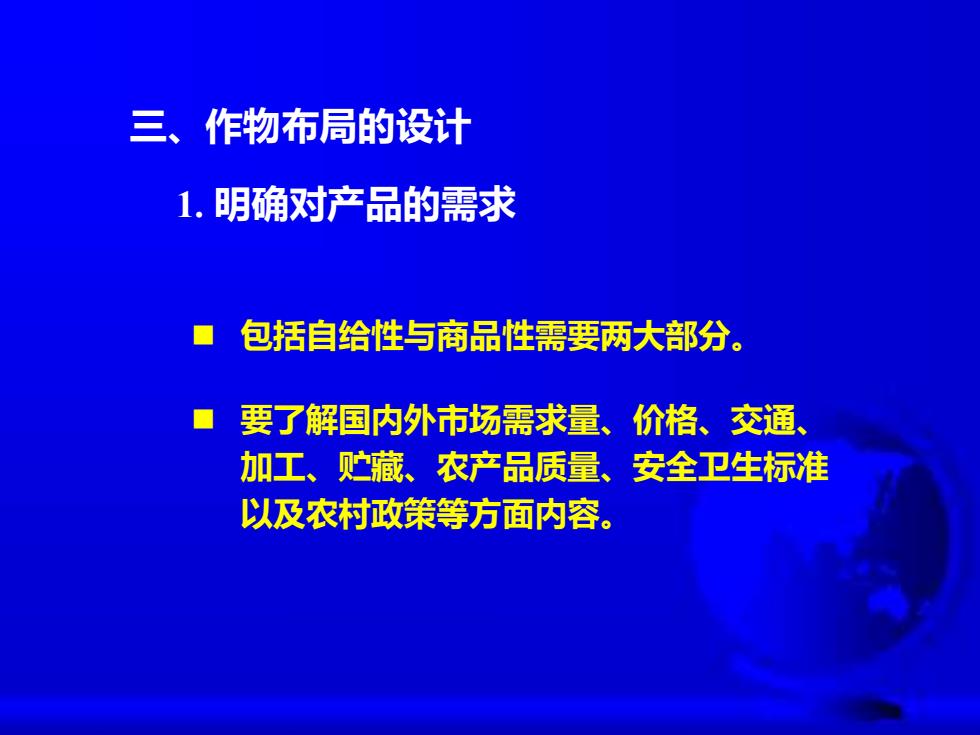 三、作物布局的设计

1. 明确对产品的需求

■ 包括自给性与商品性需要两大部分。

■ 要了解国内外市场需求量、价格、交通、加工、贮藏、农产品质量、安全卫生标准以及农村政策等方面内容。